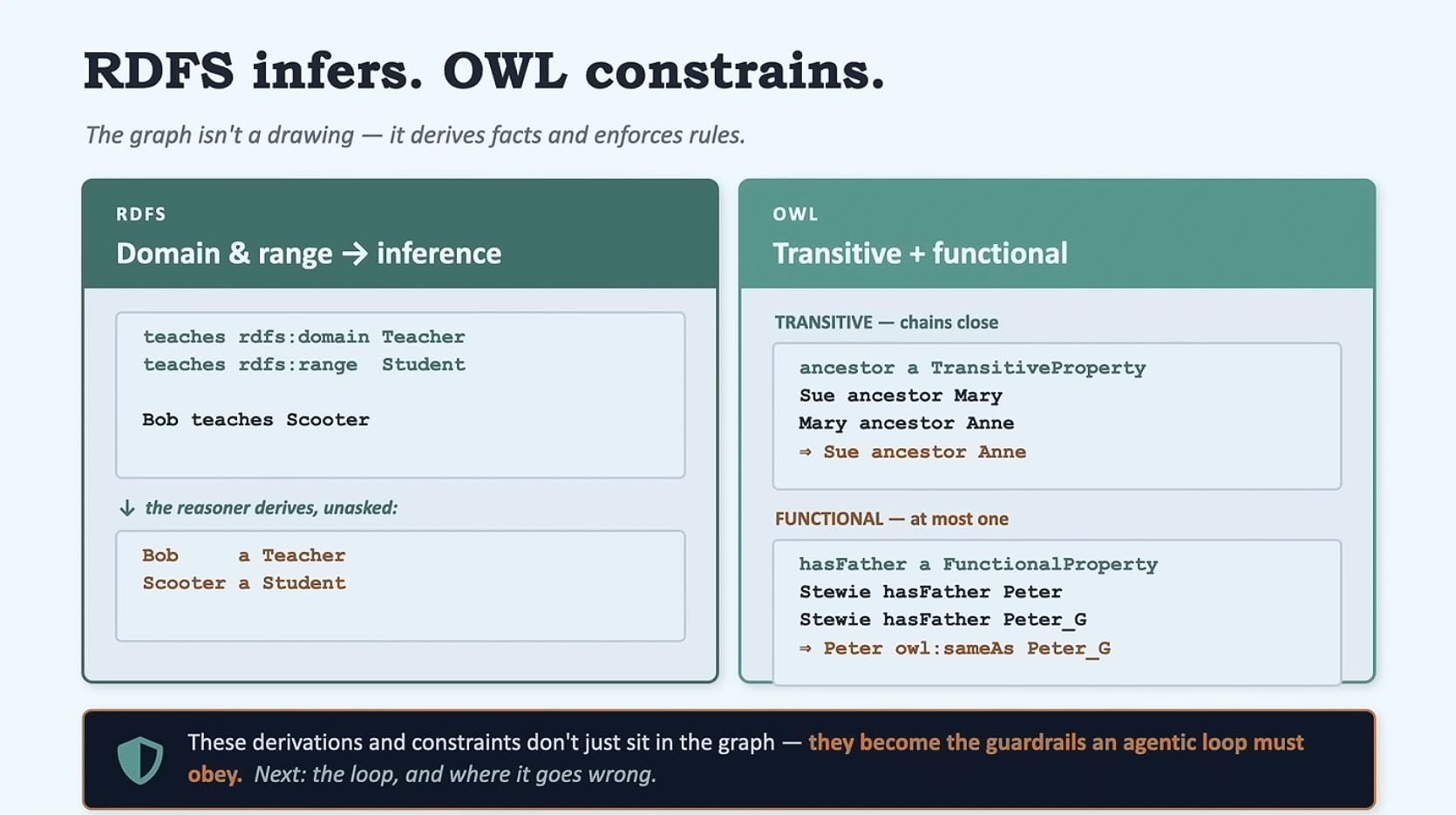 RDFS infers. OWL constrains.

The graph isn't a drawing — it derives facts and enforces rules.

RDFS

Domain & range → inference

teaches rdfs:domain Teacher
teaches rdfs:range Student

Bob teaches Scooter

↓ the reasoner derives, unasked:

Bob a Teacher
Scooter a Student

OWL

Transitive + functional

TRANSITIVE — chains close

ancestor a TransitiveProperty
Sue ancestor Mary
Mary ancestor Anne
⇒ Sue ancestor Anne

FUNCTIONAL — at most one

hasFather a FunctionalProperty
Stewie hasFather Peter
Stewie hasFather Peter_G
⇒ Peter owl:sameAs Peter_G

These derivations and constraints don't just sit in the graph — they become the guardrails an agentic loop must obey. Next: the loop, and where it goes wrong.